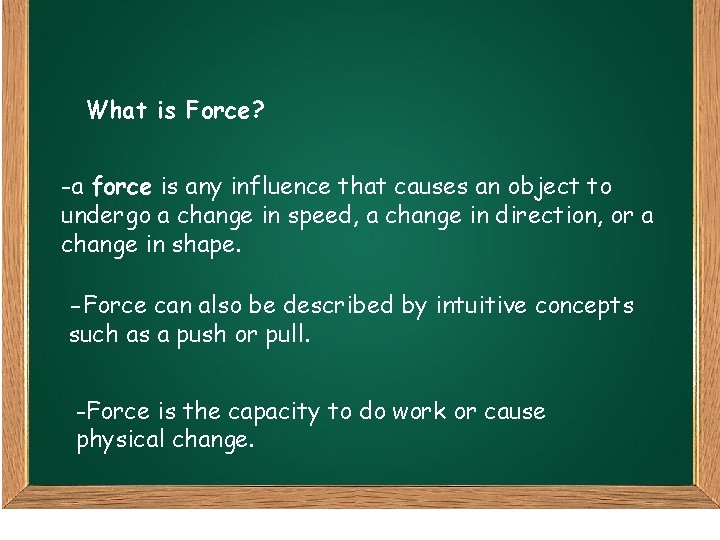 What is Force?

-a force is any influence that causes an object to undergo a change in speed, a change in direction, or a change in shape.

-Force can also be described by intuitive concepts such as a push or pull.

-Force is the capacity to do work or cause physical change.